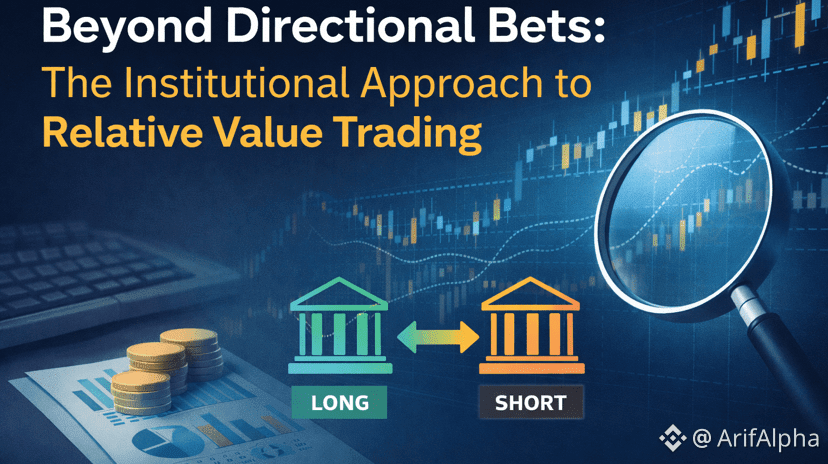 Beyond Directional Bets:
The Institutional Approach to
Relative Value Trading

LONG

SHORT

@ ArifAlpha